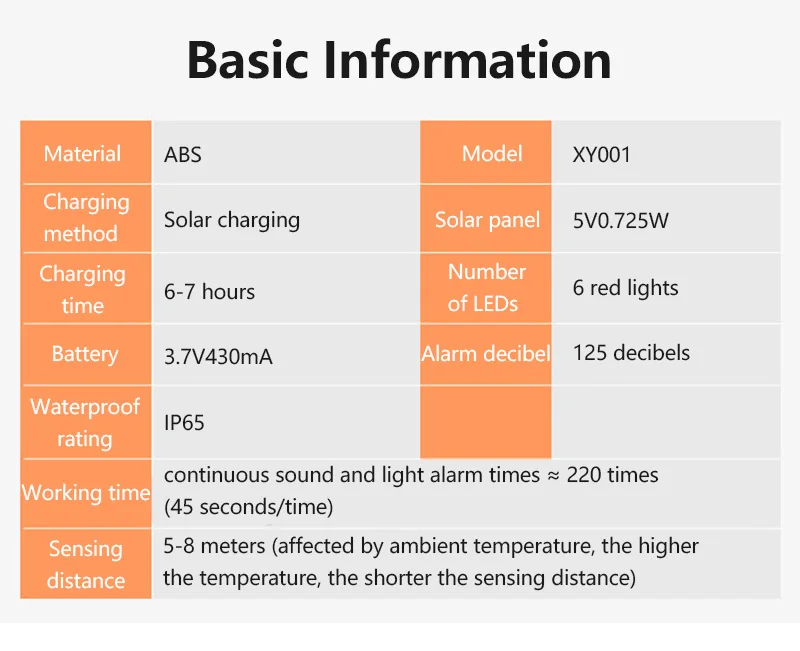 Basic Information

| Material | ABS | Model | XY001 |
|---|---|---|---|
| Charging method | Solar charging | Solar panel | 5V0.725W |
| Charging time | 6-7 hours | Number of LEDs | 6 red lights |
| Battery | 3.7V430mA | Alarm decibel | 125 decibels |
| Waterproof rating | IP65 | | |
| Working time | continuous sound and light alarm times ≈ 220 times (45 seconds/time) | | |
| Sensing distance | 5-8 meters (affected by ambient temperature, the higher the temperature, the shorter the sensing distance) | | |